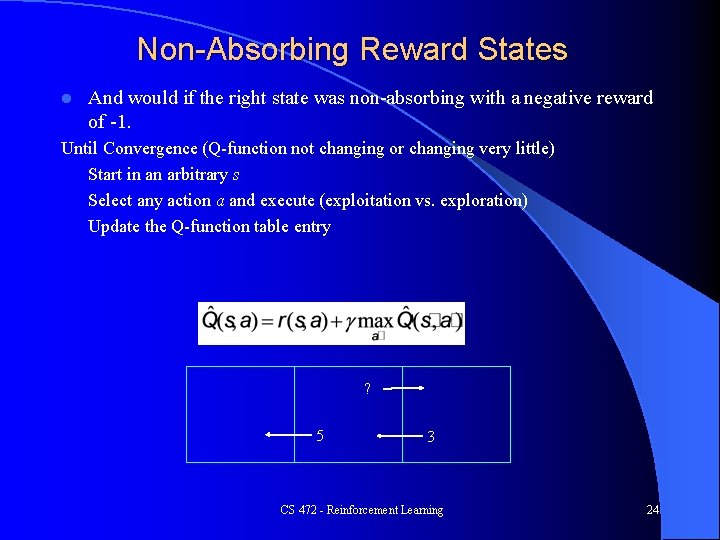 Non-Absorbing Reward States

And would if the right state was non-absorbing with a negative reward of -1.

Until Convergence (Q-function not changing or changing very little)

Start in an arbitrary $s$

Select any action $a$ and execute (exploitation vs. exploration)

Update the Q-function table entry

$\hat{Q}(s,a) = r(s,a) + \gamma \max_{a'} \hat{Q}(s',a')$

?

5

3

CS 472 - Reinforcement Learning

24